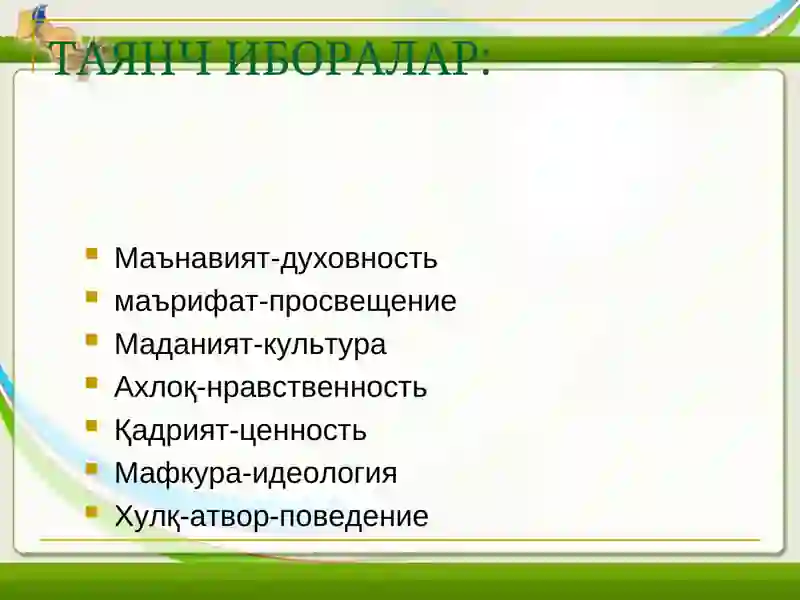 ТАЯНЧ ИБОРАЛАР:

Маънавият-духовность
маърифат-просвещение
Маданият-культура
Ахлоқ-нравственность
Қадрият-ценность
Мафкура-идеология
Хулқ-атвор-поведение